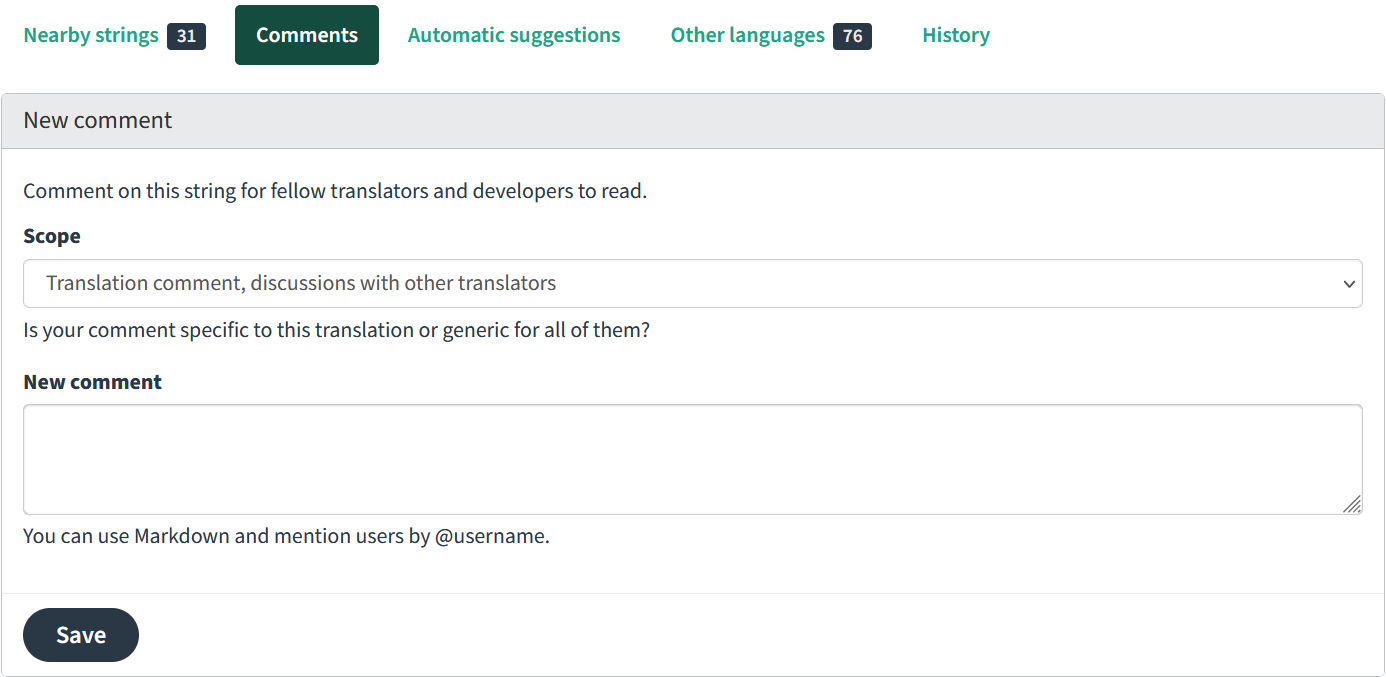 Nearby strings 31 Comments Automatic suggestions Other languages 76 History

New comment

Comment on this string for fellow translators and developers to read.

Scope

Translation comment, discussions with other translators

Is your comment specific to this translation or generic for all of them?

New comment

You can use Markdown and mention users by @username.

Save